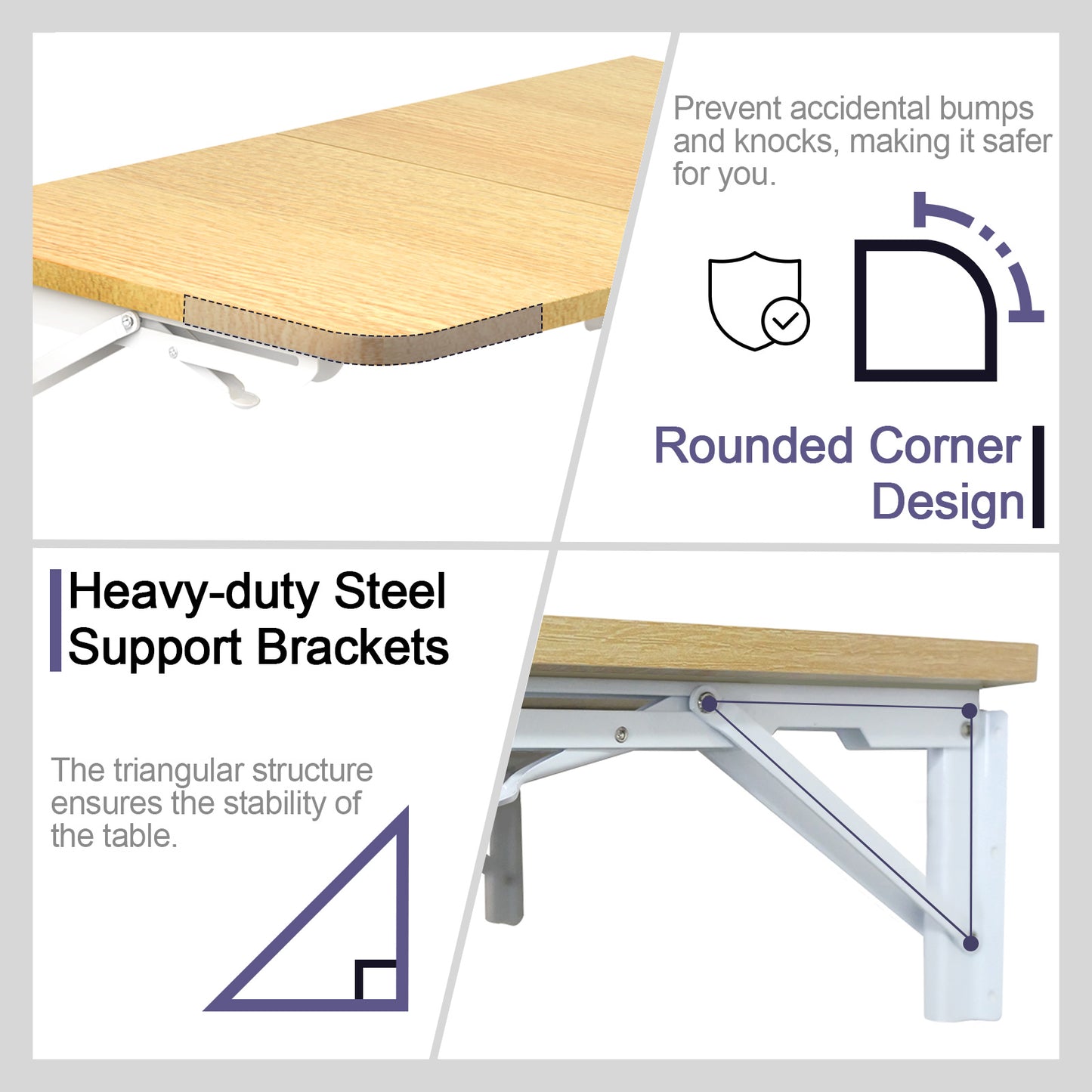 Prevent accidental bumps and knocks, making it safer for you.

Rounded Corner Design

Heavy-duty Steel Support Brackets

The triangular structure ensures the stability of the table.